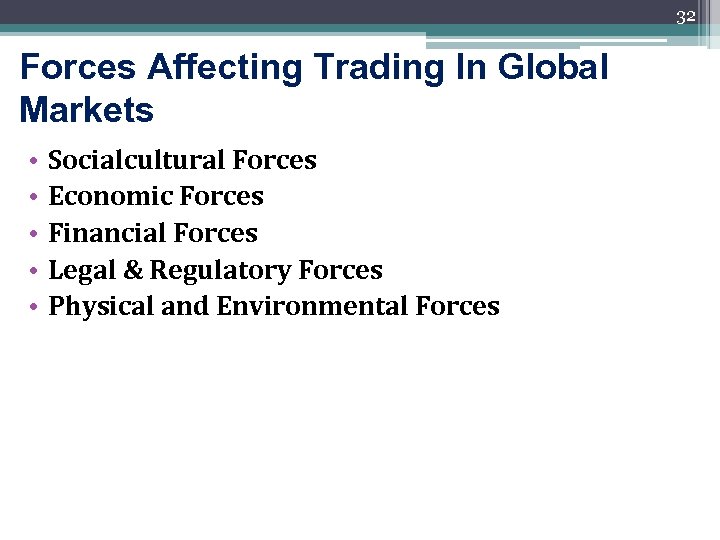 32

Forces Affecting Trading In Global Markets

• Socialcultural Forces
• Economic Forces
• Financial Forces
• Legal & Regulatory Forces
• Physical and Environmental Forces